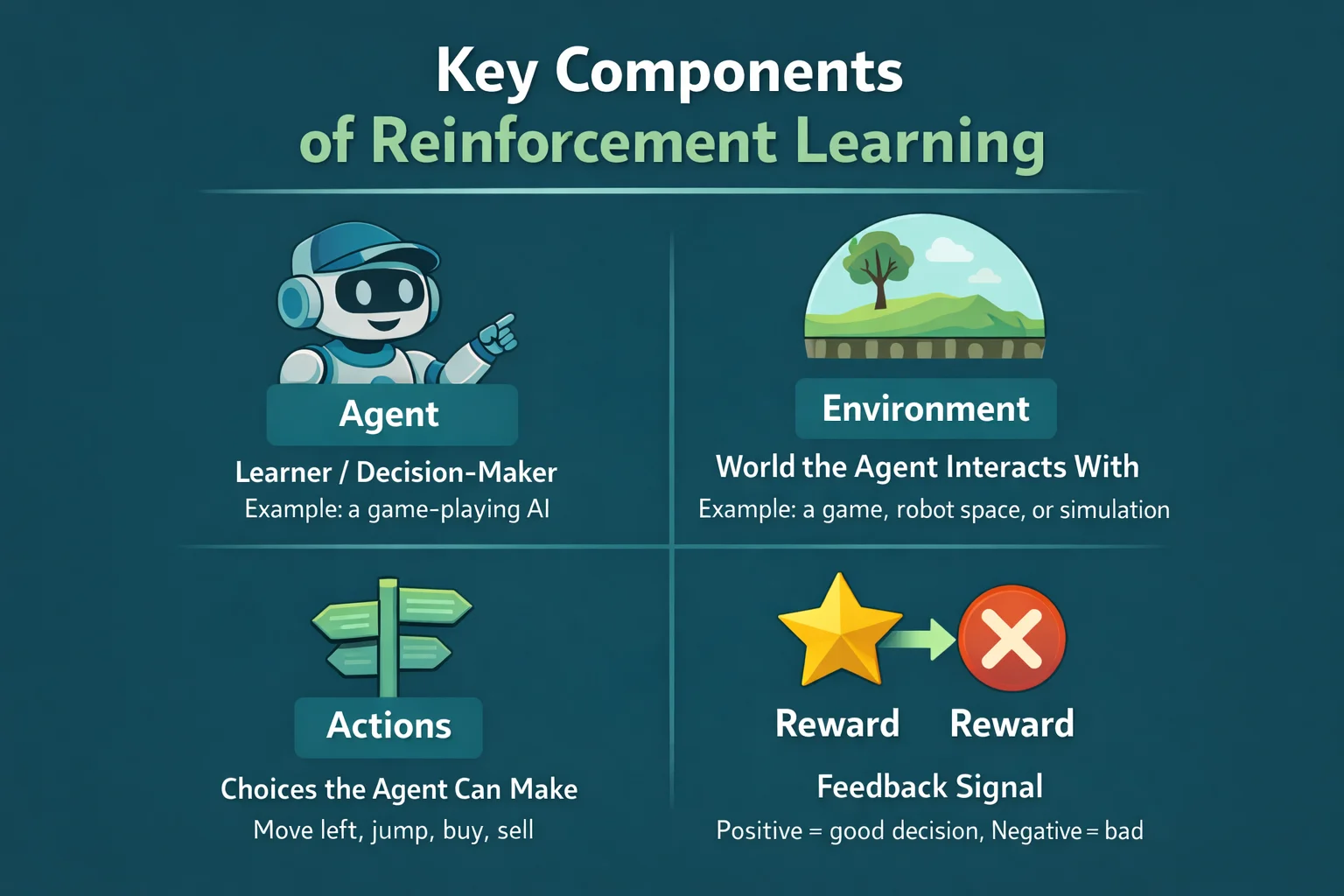 Key Components
of Reinforcement Learning

Agent
Learner / Decision-Maker
Example: a game-playing AI

Environment
World the Agent Interacts With
Example: a game, robot space, or simulation

Actions
Choices the Agent Can Make
Move left, jump, buy, sell

Reward Reward
Feedback Signal
Positive = good decision, Negative = bad